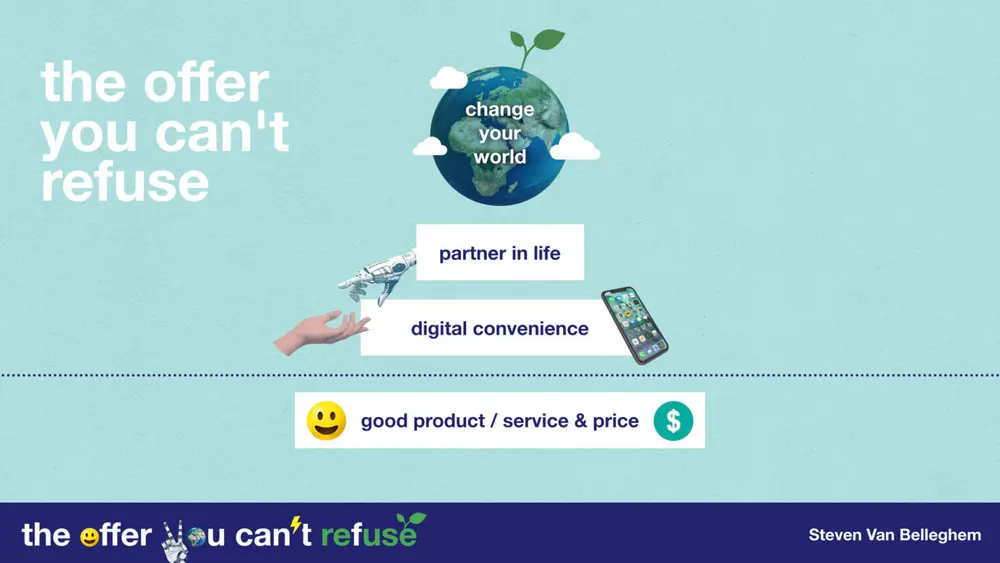 the offer you can't refuse

change your world

partner in life

digital convenience

good product / service & price

$

the offer you can't refuse

Steven Van Belleghem